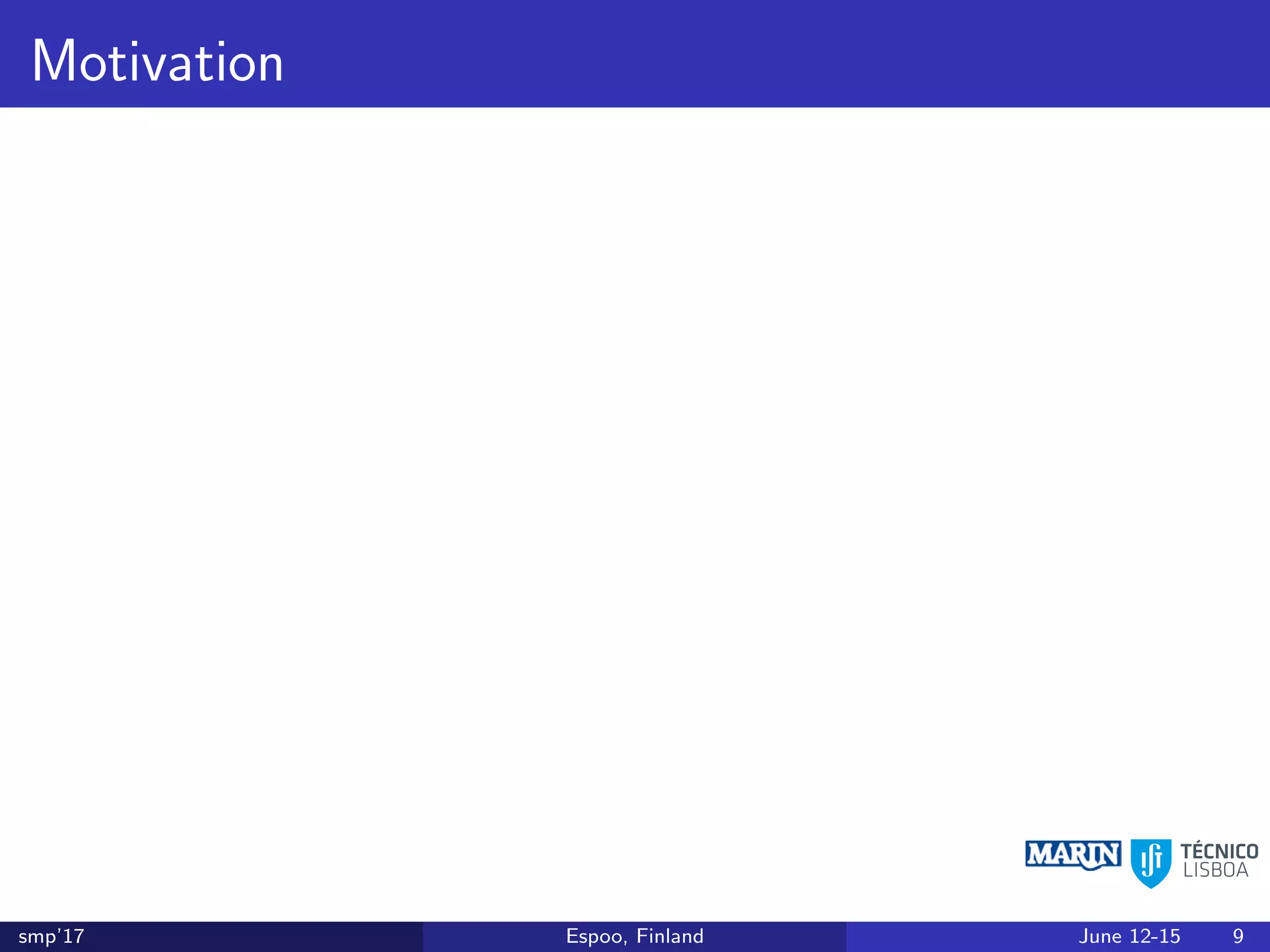 Motivation

MARIN TÉCNICO LISBOA

smp'17 Espoo, Finland June 12-15 9